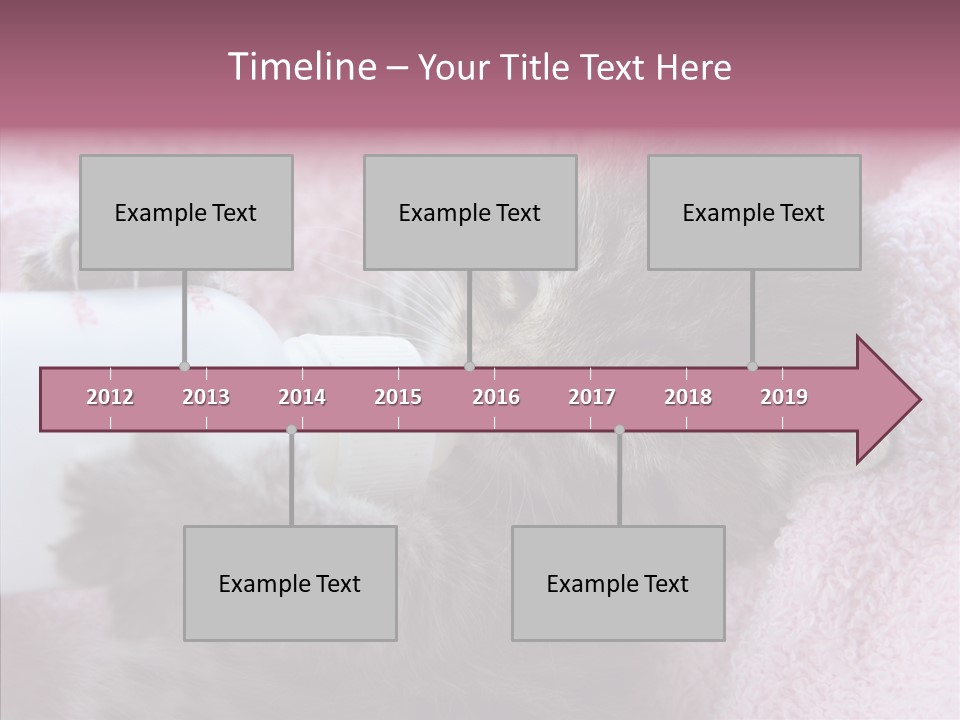 Timeline – Your Title Text Here

Example Text

Example Text

Example Text

2012 2013 2014 2015 2016 2017 2018 2019

Example Text

Example Text